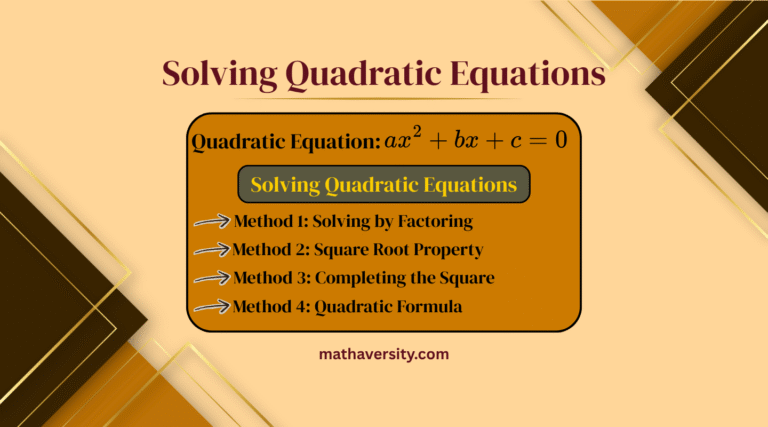 Solving Quadratic Equations

Quadratic Equation: $ax^2 + bx + c = 0$

Solving Quadratic Equations

Method 1: Solving by Factoring
Method 2: Square Root Property
Method 3: Completing the Square
Method 4: Quadratic Formula

mathaversity.com